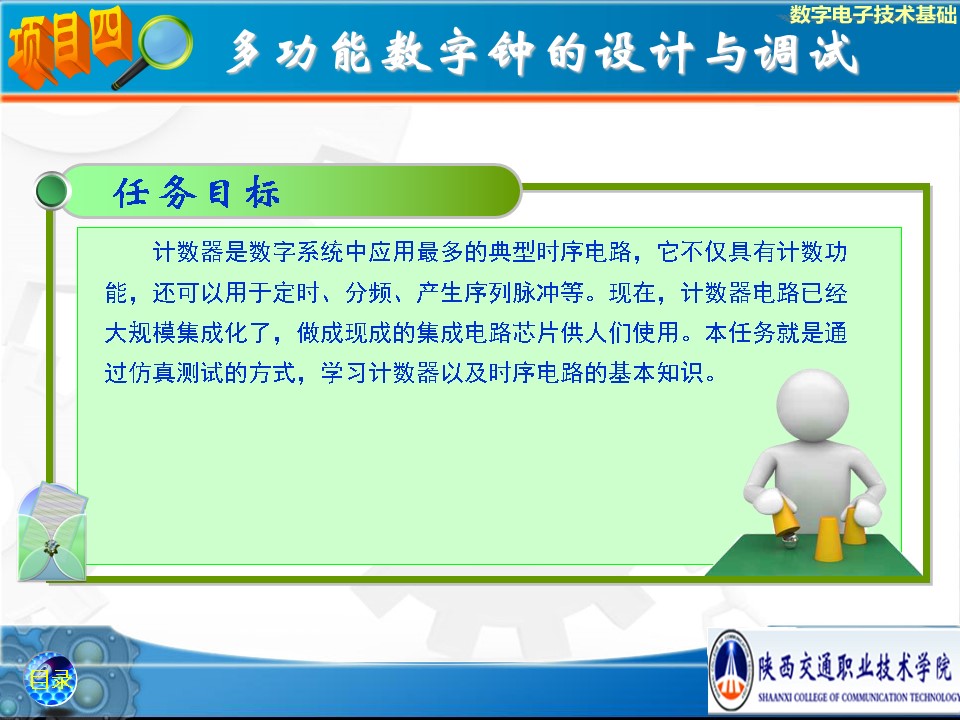 数字电子技术基础

项目四

多功能数字钟的设计与调试

任务目标

计数器是数字系统中应用最多的典型时序电路，它不仅具有计数功能，还可以用于定时、分频、产生序列脉冲等。现在，计数器电路已经大规模集成化了，做成现成的集成电路芯片供人们使用。本任务就是通过仿真测试的方式，学习计数器以及时序电路的基本知识。

目录

陕西交通职业技术学院
SHAANXI COLLEGE OF COMMUNICATION TECHNOLOGY